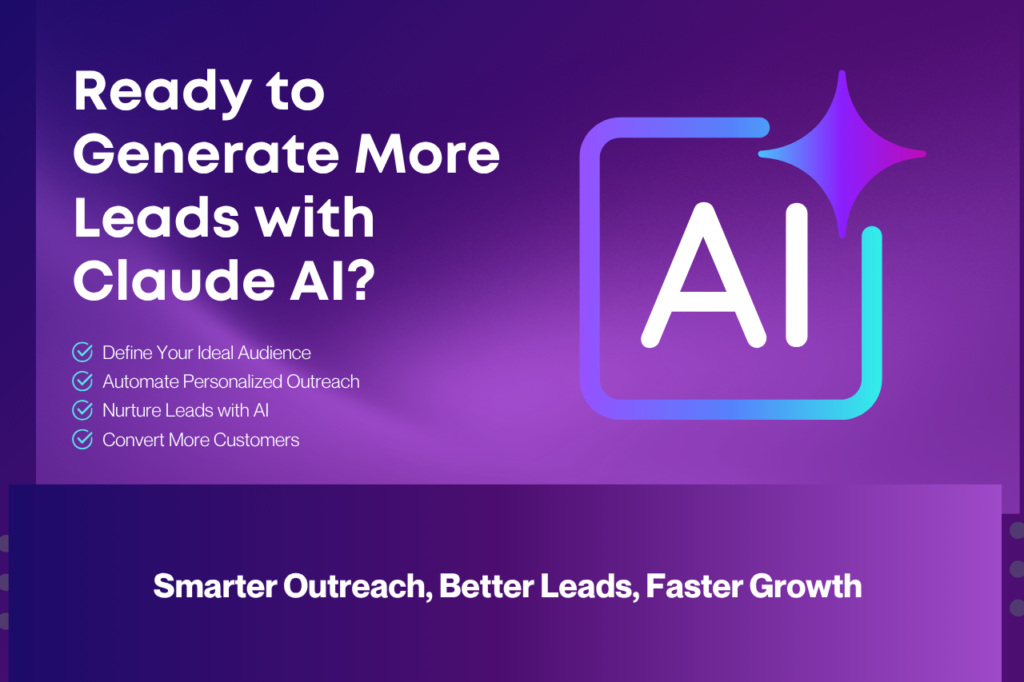 Ready to Generate More Leads with Claude AI?

Define Your Ideal Audience
Automate Personalized Outreach
Nurture Leads with AI
Convert More Customers

AI

Smarter Outreach, Better Leads, Faster Growth